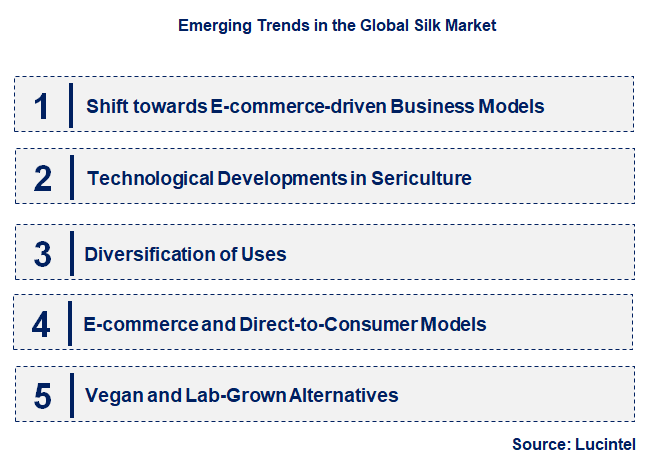 Emerging Trends in the Global Silk Market

1 Shift towards E-commerce-driven Business Models

2 Technological Developments in Sericulture

3 Diversification of Uses

4 E-commerce and Direct-to-Consumer Models

5 Vegan and Lab-Grown Alternatives

Source: Lucintel